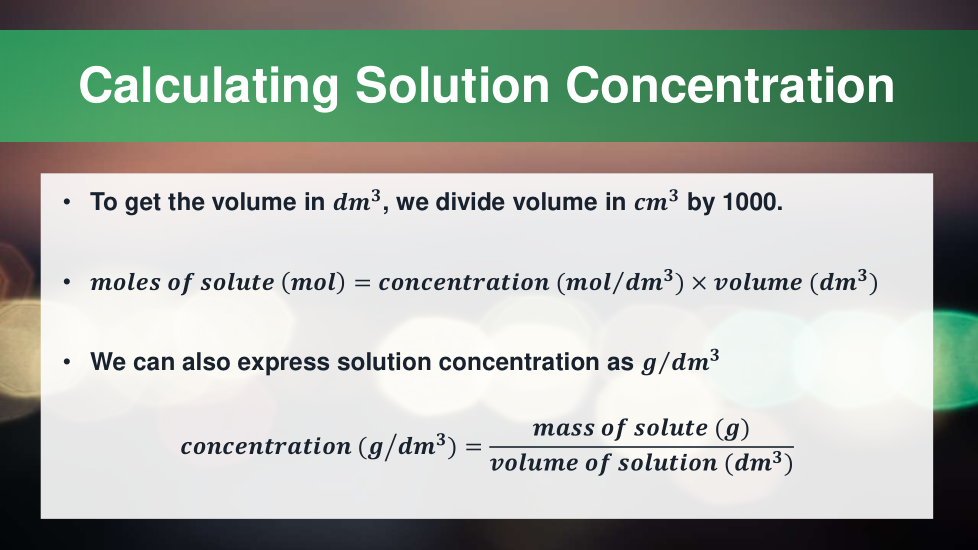 Calculating Solution Concentration

• To get the volume in $dm^3$, we divide volume in $cm^3$ by 1000.

• $moles\ of\ solute\ (mol) = concentration\ (mol/dm^3) \times volume\ (dm^3)$

• We can also express solution concentration as $g/dm^3$

$concentration\ (g/dm^3) = \frac{mass\ of\ solute\ (g)}{volume\ of\ solution\ (dm^3)}$